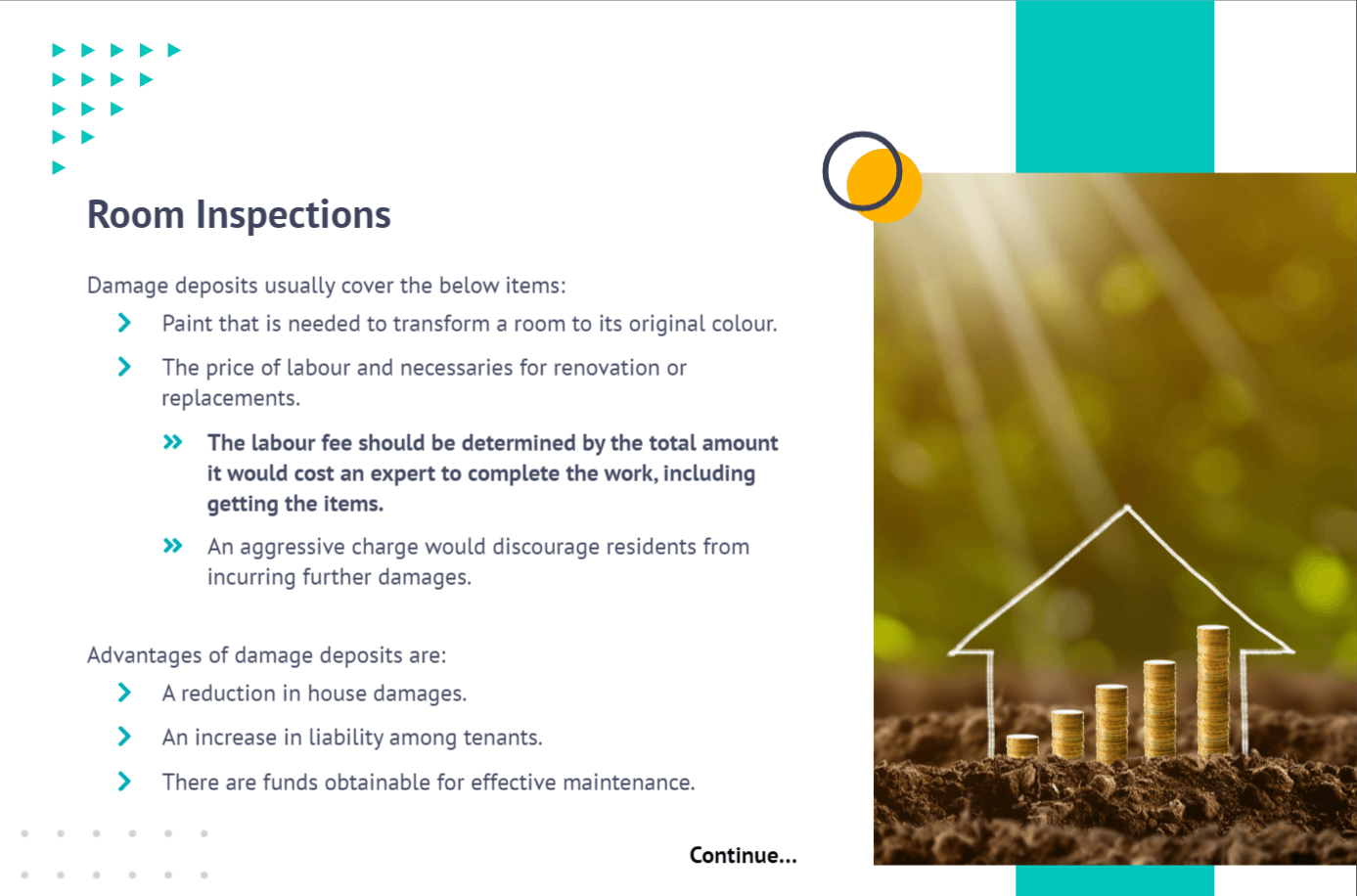 Room Inspections

Damage deposits usually cover the below items:

Paint that is needed to transform a room to its original colour.

The price of labour and necessaries for renovation or replacements.

The labour fee should be determined by the total amount it would cost an expert to complete the work, including getting the items.

An aggressive charge would discourage residents from incurring further damages.

Advantages of damage deposits are:

A reduction in house damages.

An increase in liability among tenants.

There are funds obtainable for effective maintenance.

Continue...